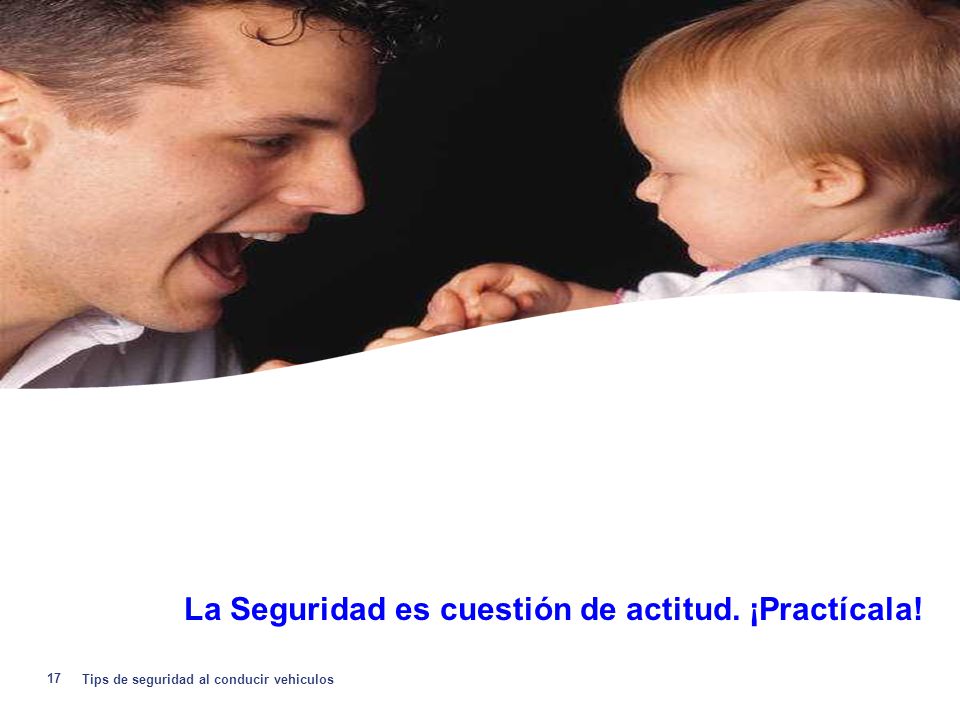 La Seguridad es cuestión de actitud. ¡Practícala!

17 Tips de seguridad al conducir vehiculos